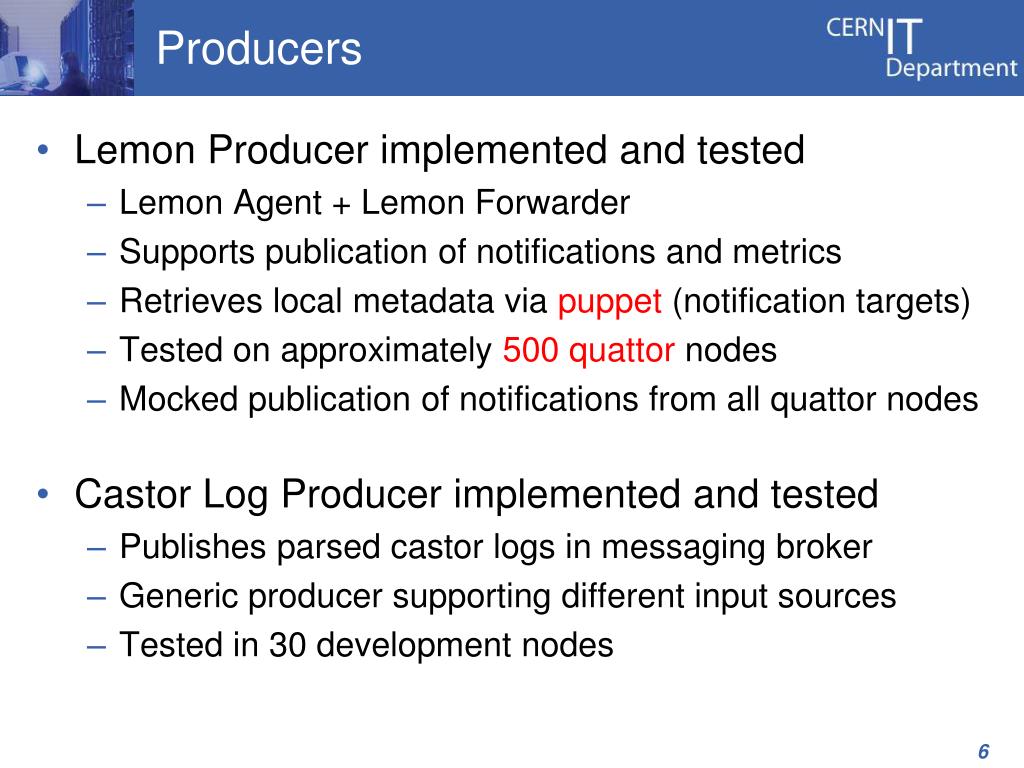 Producers

CERN IT Department

• Lemon Producer implemented and tested
– Lemon Agent + Lemon Forwarder
– Supports publication of notifications and metrics
– Retrieves local metadata via puppet (notification targets)
– Tested on approximately 500 quattor nodes
– Mocked publication of notifications from all quattor nodes

• Castor Log Producer implemented and tested
– Publishes parsed castor logs in messaging broker
– Generic producer supporting different input sources
– Tested in 30 development nodes

6